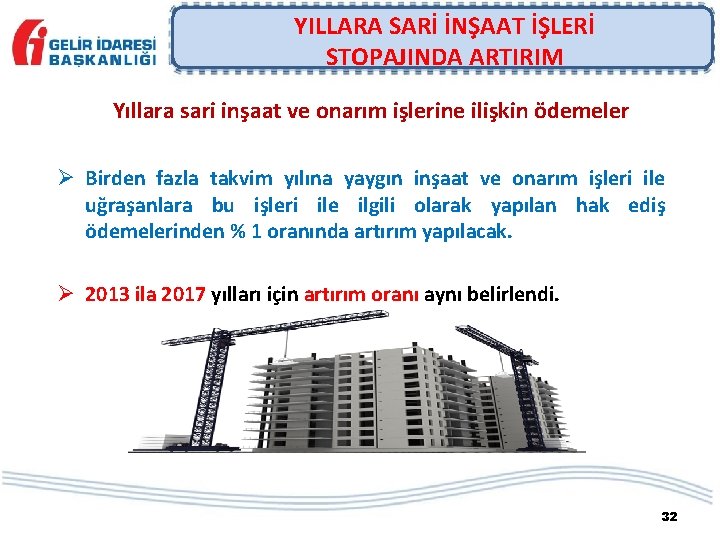 GELİR İDARESİ BAŞKANLIĞI

YILLARA SARİ İNŞAAT İŞLERİ STOPAJINDA ARTIRIM

Yıllara sari inşaat ve onarım işlerine ilişkin ödemeler

➢ Birden fazla takvim yılına yaygın inşaat ve onarım işleri ile uğraşanlara bu işleri ile ilgili olarak yapılan hak ediş ödemelerinden % 1 oranında artırım yapılacak.

➢ 2013 ila 2017 yılları için artırım oranı aynı belirlendi.

32